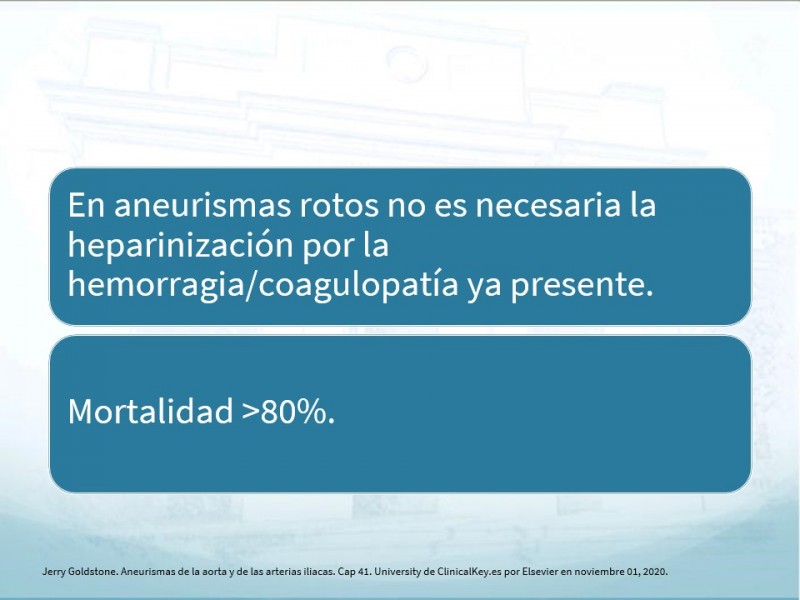 En aneurismas rotos no es necesaria la heparinización por la hemorragia/coagulopatía ya presente.

Mortalidad >80%.

Jerry Goldstone. Aneurismas de la aorta y de las arterias iliacas. Cap 41. University de ClinicalKey.es por Elsevier en noviembre 01, 2020.